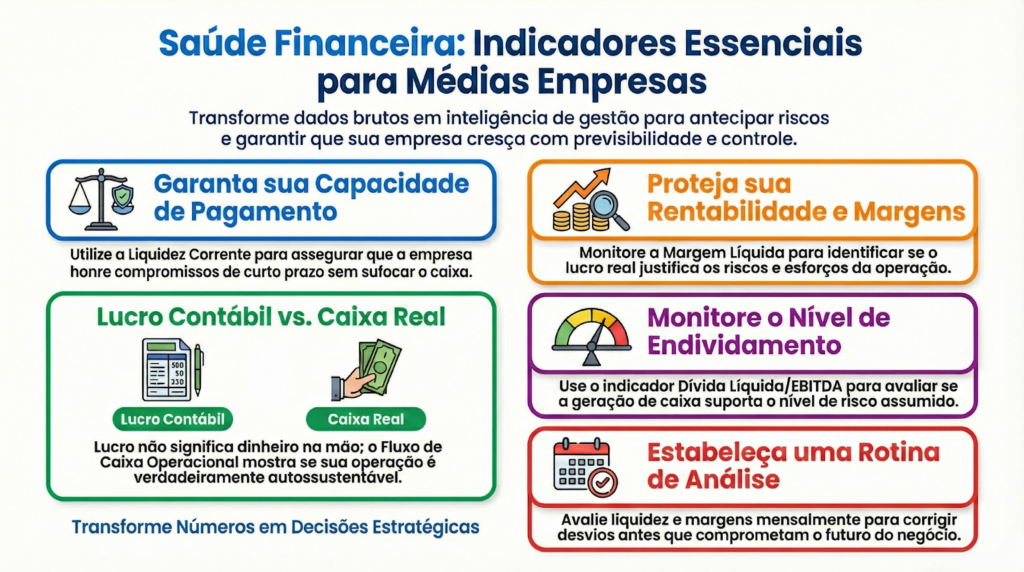 Saúde Financeira: Indicadores Essenciais para Médias Empresas

Transforme dados brutos em inteligência de gestão para antecipar riscos e garantir que sua empresa cresça com previsibilidade e controle.

Garanta sua Capacidade de Pagamento

Utilize a Liquidez Corrente para assegurar que a empresa honre compromissos de curto prazo sem sufocar o caixa.

Lucro Contábil vs. Caixa Real

500
50
230

Lucro Contábil

Caixa Real

Lucro não significa dinheiro na mão; o Fluxo de Caixa Operacional mostra se sua operação é verdadeiramente autossustentável.

Transforme Números em Decisões Estratégicas

Proteja sua Rentabilidade e Margens

Monitore a Margem Líquida para identificar se o lucro real justifica os riscos e esforços da operação.

Monitore o Nível de Endividamento

Use o indicador Dívida Líquida/EBITDA para avaliar se a geração de caixa suporta o nível de risco assumido.

Estabeleça uma Rotina de Análise

Avalie liquidez e margens mensalmente para corrigir desvios antes que comprometam o futuro do negócio.